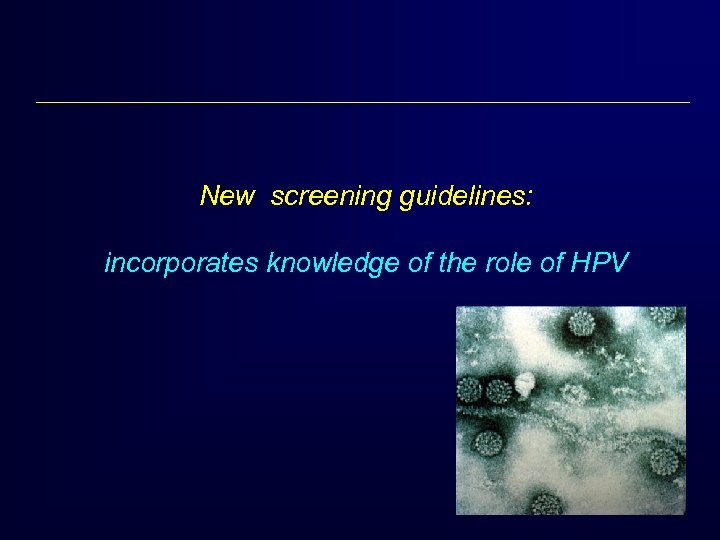 New screening guidelines:

incorporates knowledge of the role of HPV